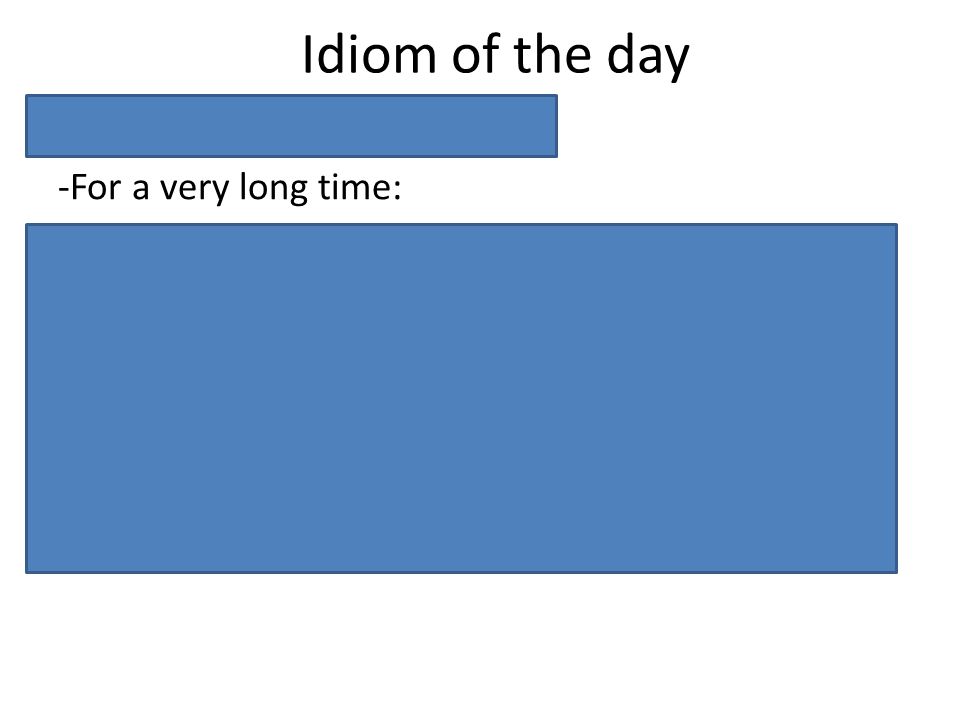 Idiom of the day

-For a very long time: